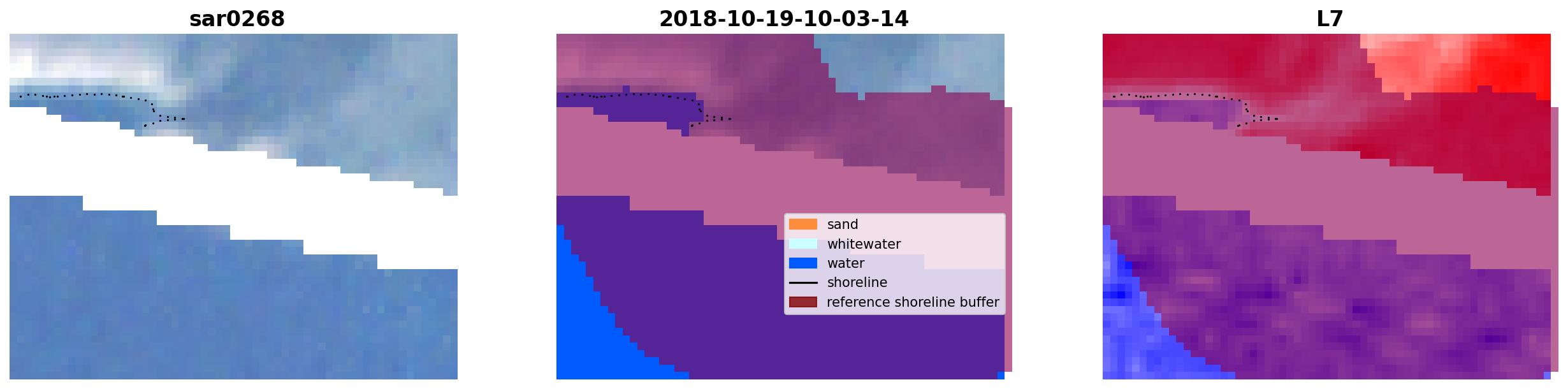 sar0268

2018-10-19-10-03-14

sand
whitewater
water
shoreline
reference shoreline buffer

L7